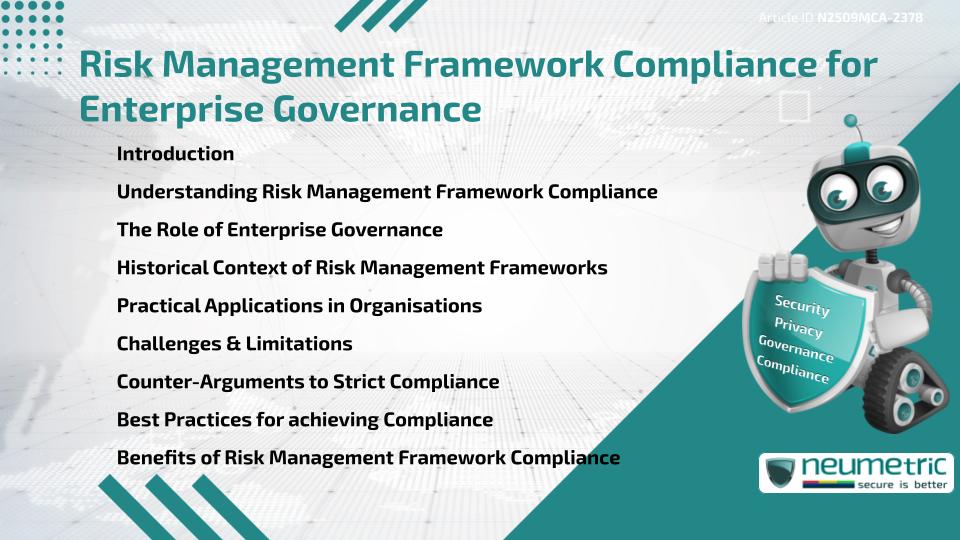 Article ID N2509MCA-2378

Risk Management Framework Compliance for Enterprise Governance

Introduction
Understanding Risk Management Framework Compliance
The Role of Enterprise Governance
Historical Context of Risk Management Frameworks
Practical Applications in Organisations
Challenges & Limitations
Counter-Arguments to Strict Compliance
Best Practices for achieving Compliance
Benefits of Risk Management Framework Compliance

Security
Privacy
Governance
Compliance

neumetric
secure is better